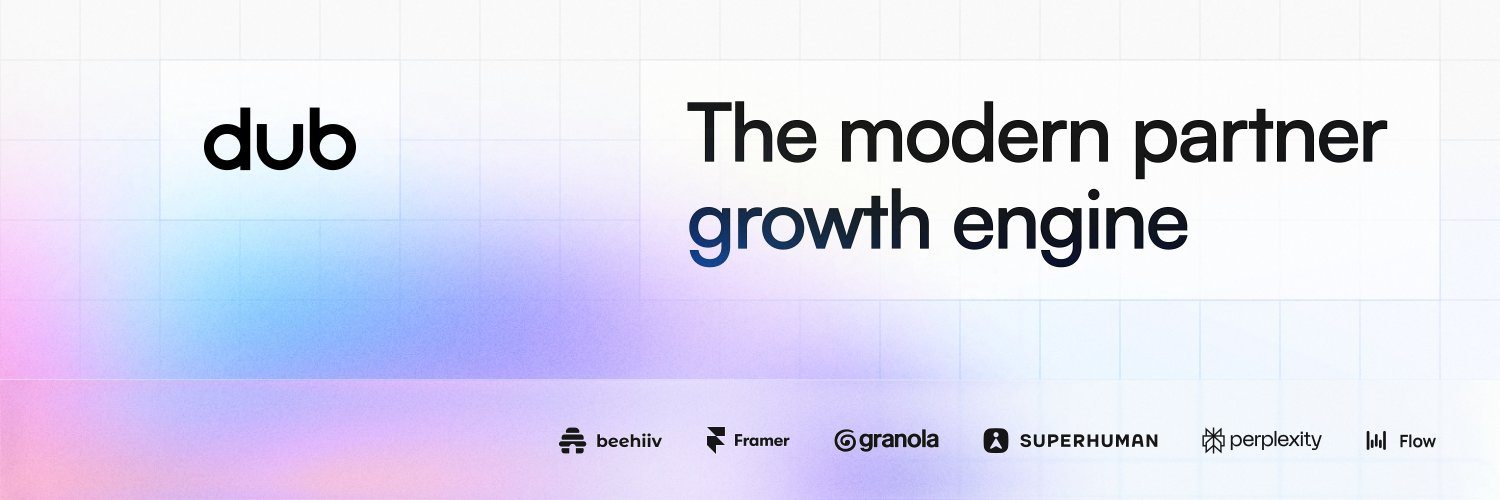 dub

The modern partner growth engine

beehiiv Framer granola SUPERHUMAN perplexity Flow